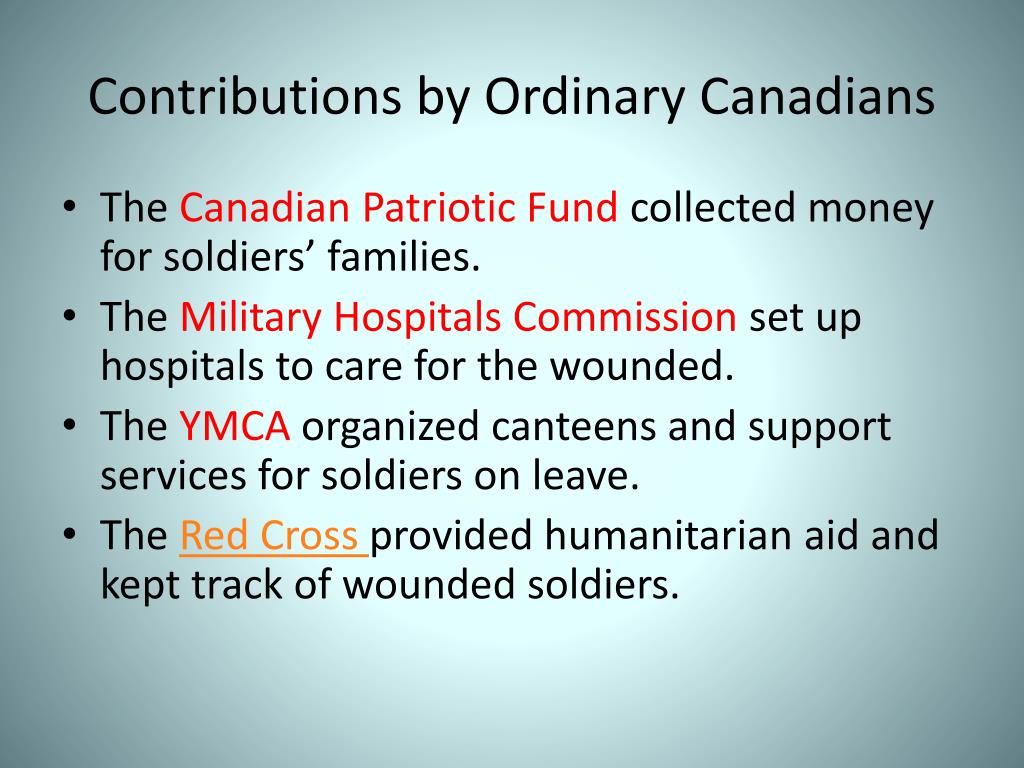 Contributions by Ordinary Canadians

• The Canadian Patriotic Fund collected money for soldiers’ families.
• The Military Hospitals Commission set up hospitals to care for the wounded.
• The YMCA organized canteens and support services for soldiers on leave.
• The Red Cross provided humanitarian aid and kept track of wounded soldiers.